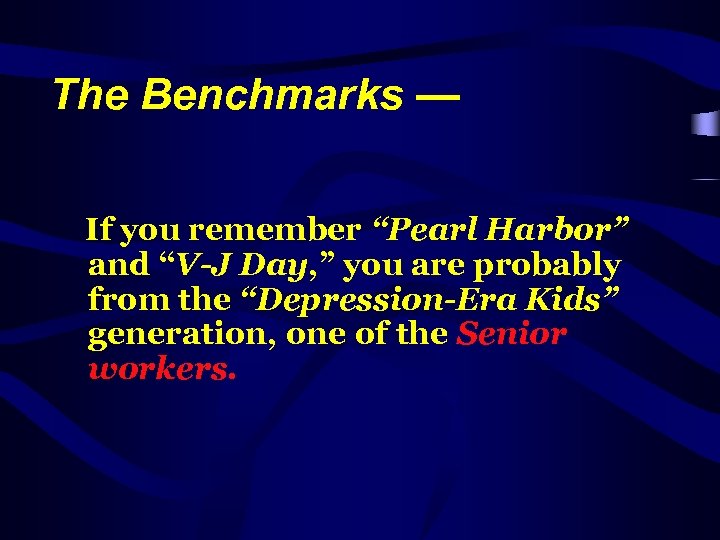 The Benchmarks —

If you remember “Pearl Harbor” and “V-J Day,” you are probably from the “Depression-Era Kids” generation, one of the Senior workers.